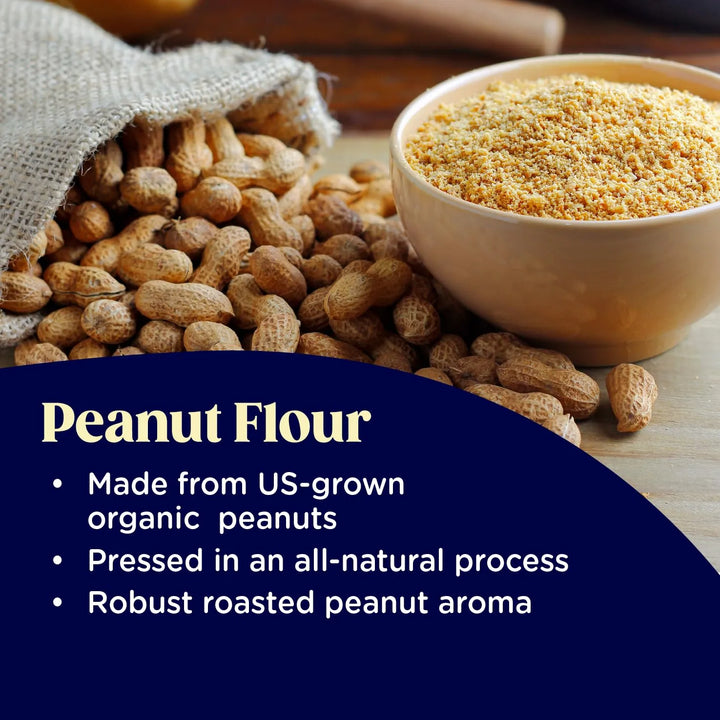 Peanut Flour

• Made from US-grown organic peanuts
• Pressed in an all-natural process
• Robust roasted peanut aroma